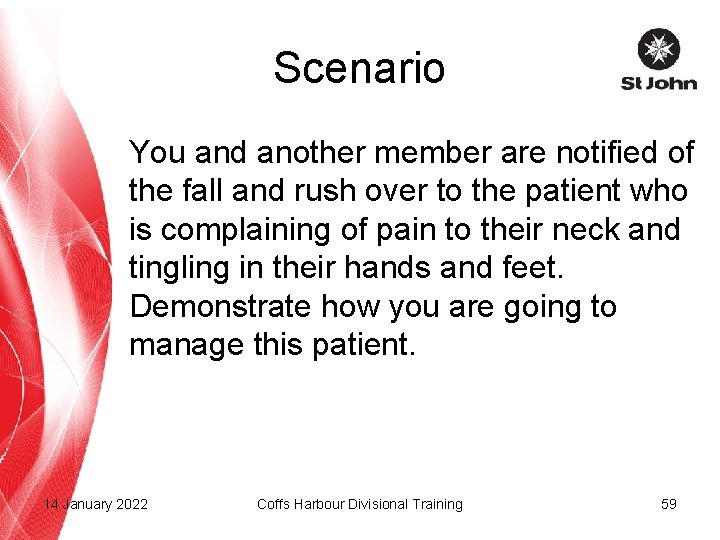 Scenario

St John

You and another member are notified of the fall and rush over to the patient who is complaining of pain to their neck and tingling in their hands and feet. Demonstrate how you are going to manage this patient.

14 January 2022

Coffs Harbour Divisional Training

59